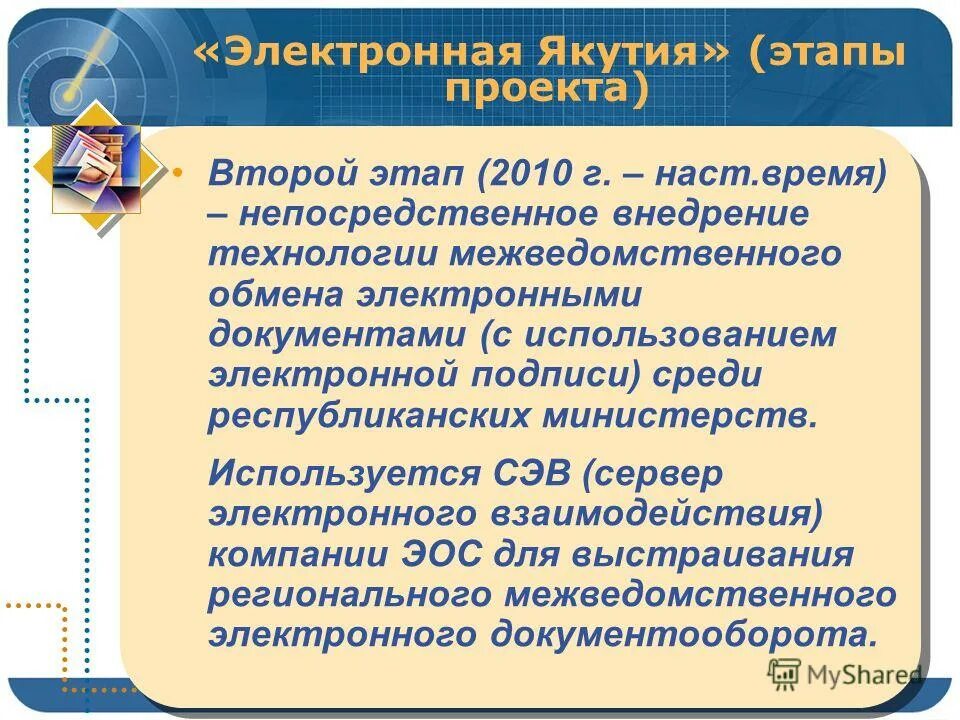 «Электронная Якутия» (этапы проекта)

• Второй этап (2010 г. – наст.время) – непосредственное внедрение технологии межведомственного обмена электронными документами (с использованием электронной подписи) среди республиканских министерств.

Используется СЭВ (сервер электронного взаимодействия) компании ЭОС для выстраивания регионального межведомственного электронного документооборота.

MyShared